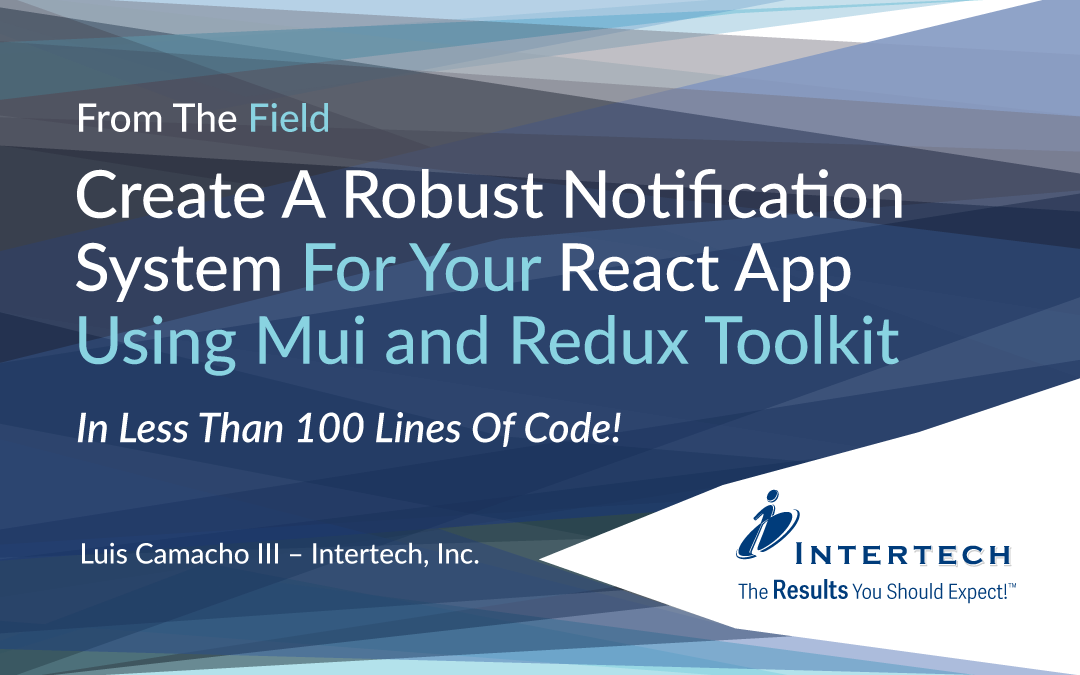 From The Field

Create A Robust Notification System For Your React App Using Mui and Redux Toolkit

In Less Than 100 Lines Of Code!

Luis Camacho III – Intertech, Inc.

INTERTECH
The Results You Should Expect!™